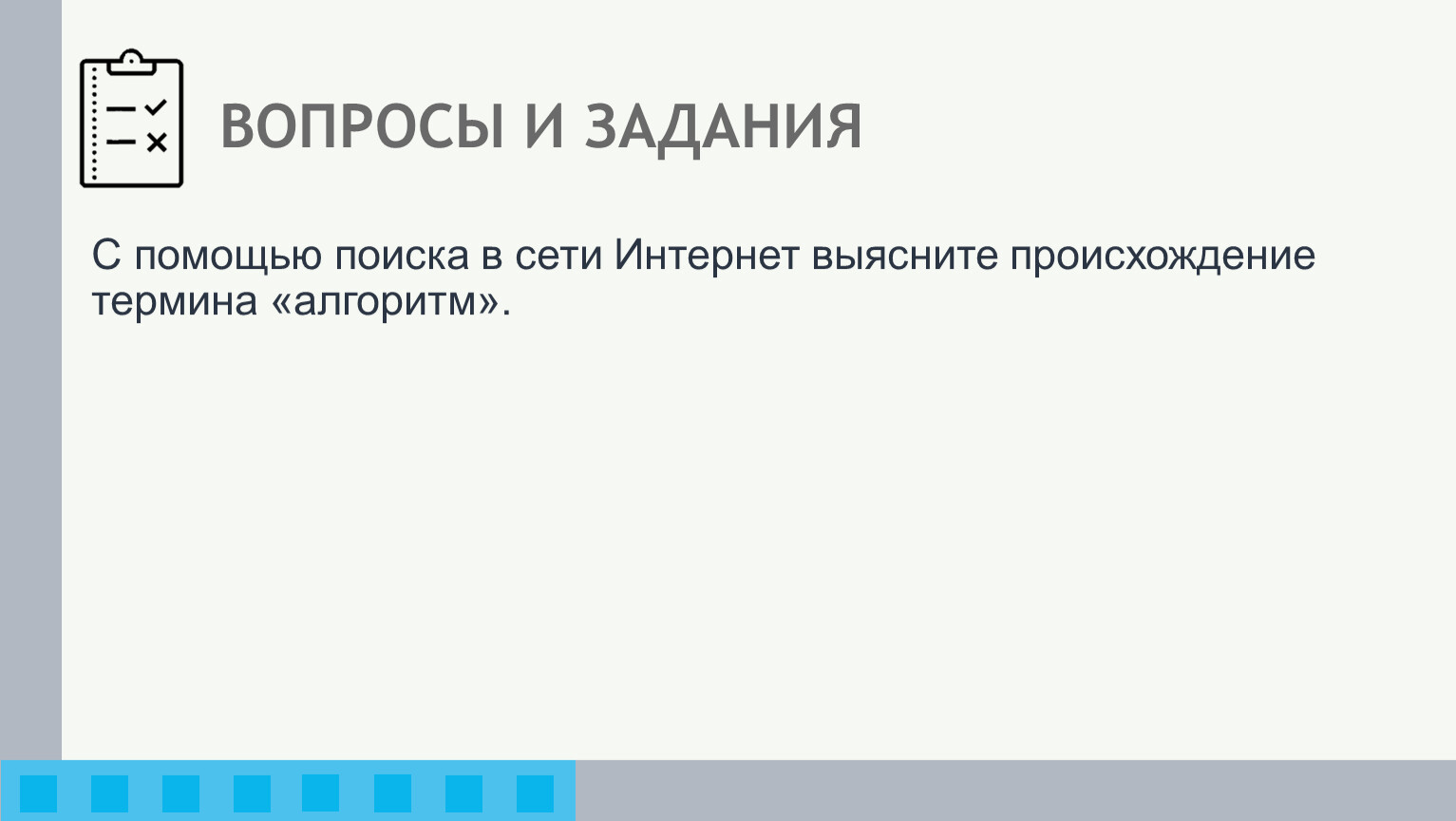 ВОПРОСЫ И ЗАДАНИЯ

С помощью поиска в сети Интернет выясните происхождение термина «алгоритм».